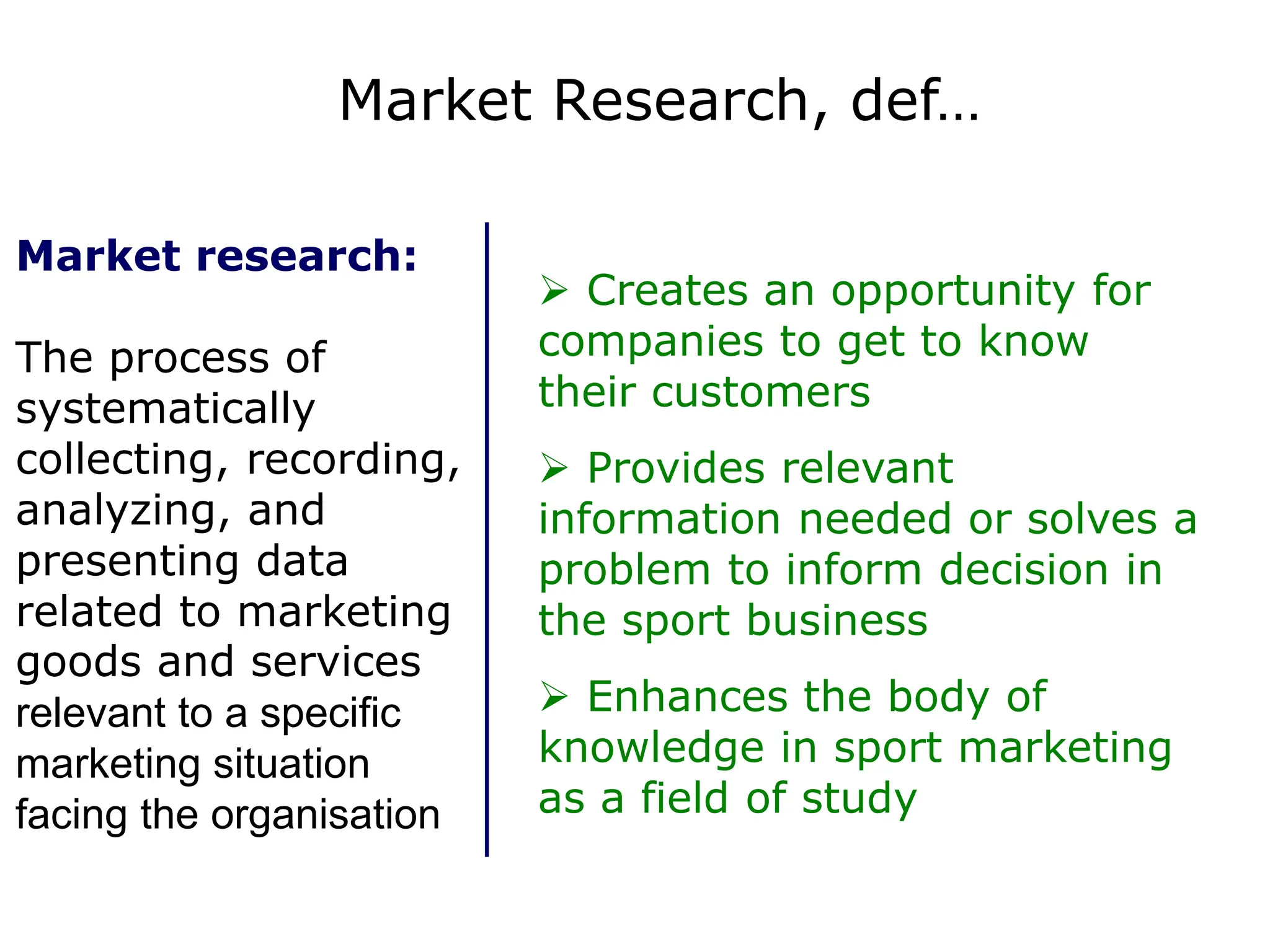 Market Research, def…

Market research:

The process of systematically collecting, recording, analyzing, and presenting data related to marketing goods and services relevant to a specific marketing situation facing the organisation

➢ Creates an opportunity for companies to get to know their customers

➢ Provides relevant information needed or solves a problem to inform decision in the sport business

➢ Enhances the body of knowledge in sport marketing as a field of study